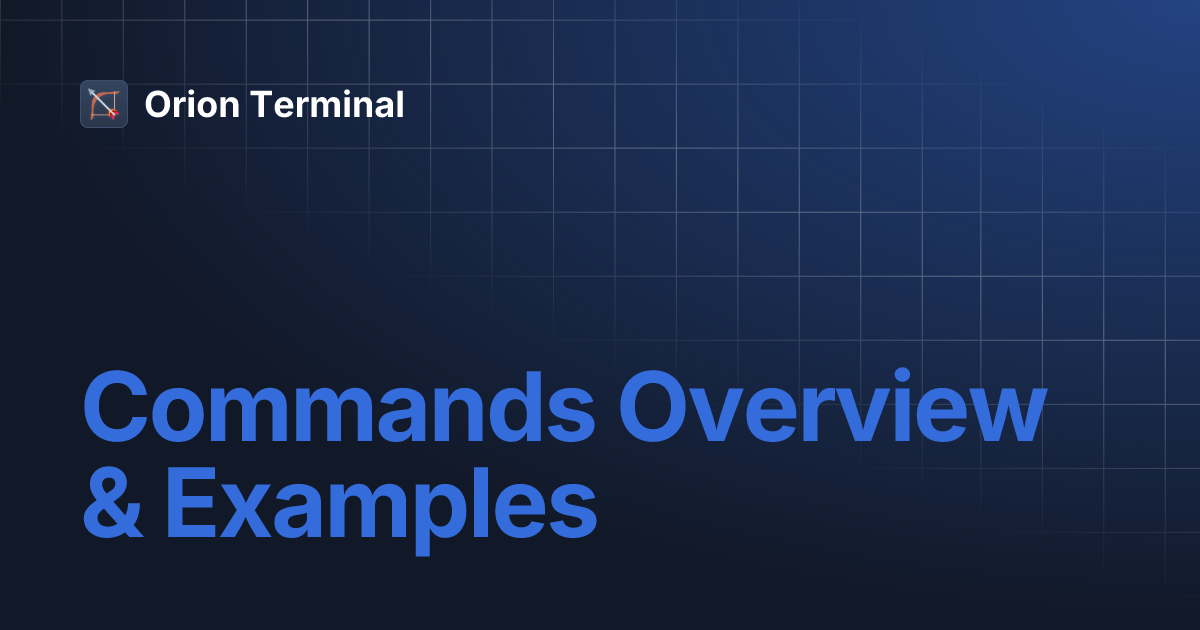 Orion Terminal

Commands Overview & Examples